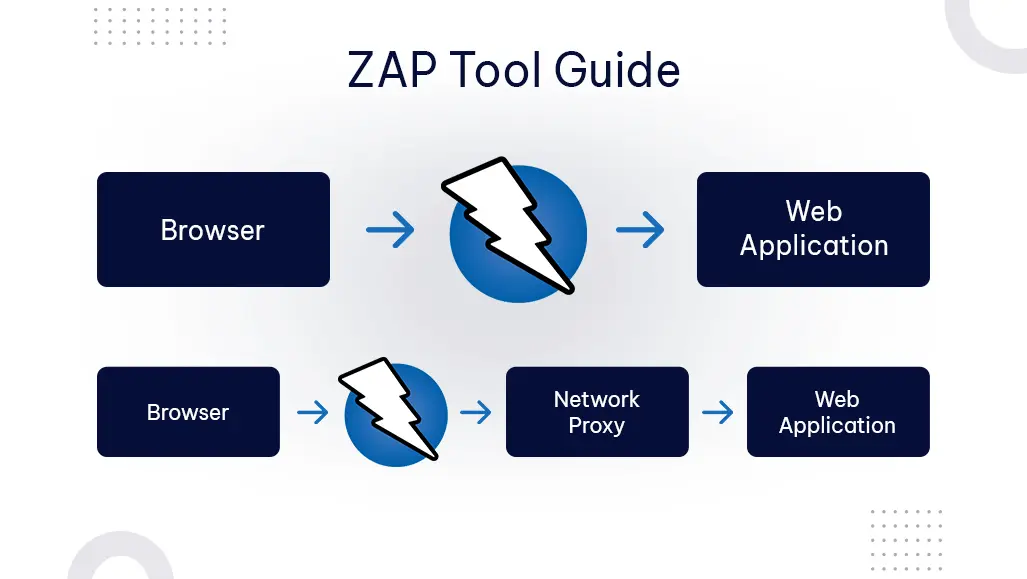 ZAP Tool Guide

Browser

Web Application

Browser

Network Proxy

Web Application